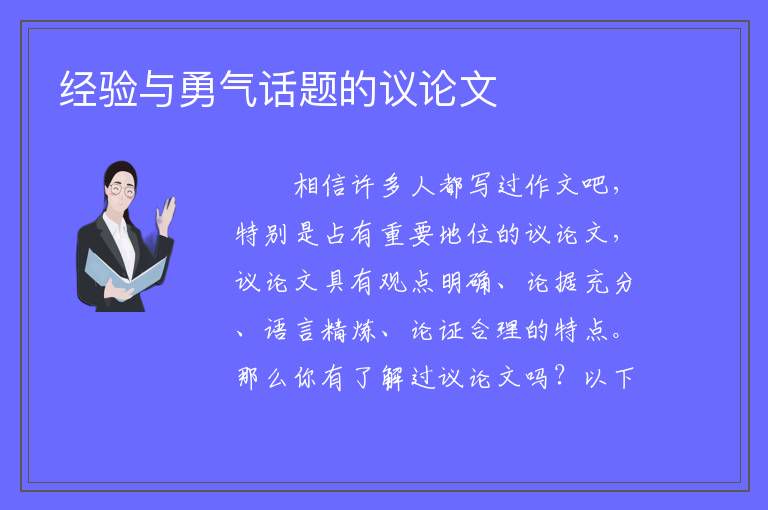 经验与勇气话题的议论文

相信许多人都写过作文吧，特别是占有重要地位的议论文，议论文具有观点明确、论据充分、语言精炼、论证合理的特点。那么你有了解过议论文吗？以下